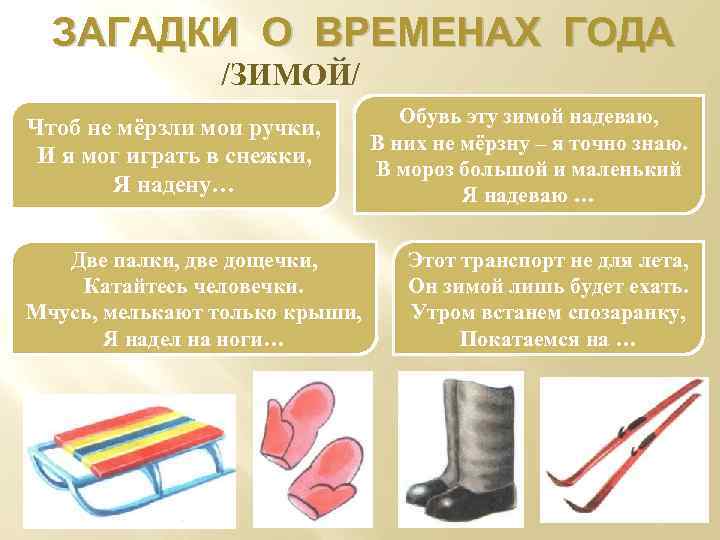 ЗАГАДКИ О ВРЕМЕНАХ ГОДА
/ЗИМОЙ/

Чтоб не мёрзли мои ручки,
И я мог играть в снежки,
Я надену…

Обувь эту зимой надеваю,
В них не мёрзну – я точно знаю.
В мороз большой и маленький
Я надеваю …

Две палки, две дощечки,
Катайтесь человечки.
Мчусь, мелькают только крыши,
Я надел на ноги…

Этот транспорт не для лета,
Он зимой лишь будет ехать.
Утром встанем спозаранку,
Покатаемся на …